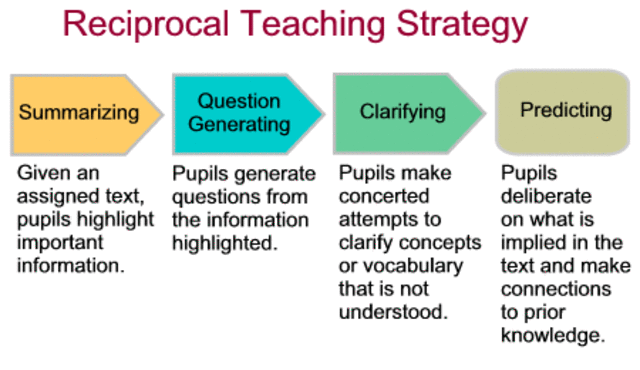 Reciprocal Teaching Strategy

Summarizing

Given an assigned text, pupils highlight important information.

Question Generating

Pupils generate questions from the information highlighted.

Clarifying

Pupils make concerted attempts to clarify concepts or vocabulary that is not understood.

Predicting

Pupils deliberate on what is implied in the text and make connections to prior knowledge.